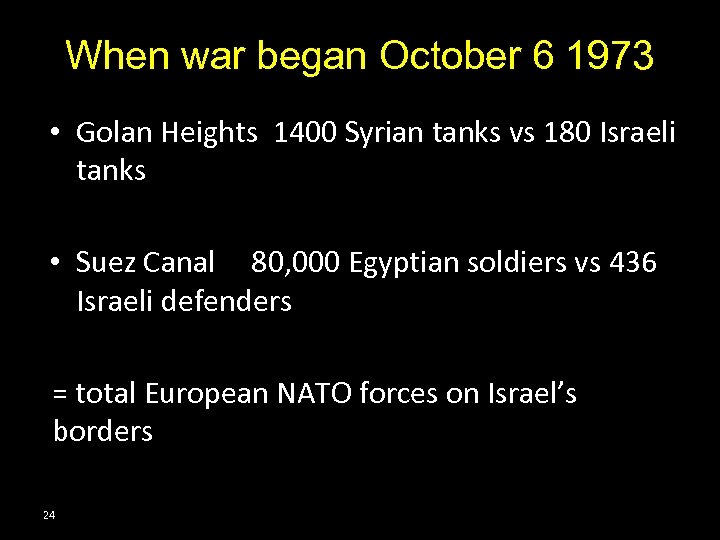 When war began October 6 1973

• Golan Heights 1400 Syrian tanks vs 180 Israeli tanks

• Suez Canal 80,000 Egyptian soldiers vs 436 Israeli defenders

= total European NATO forces on Israel's borders

24